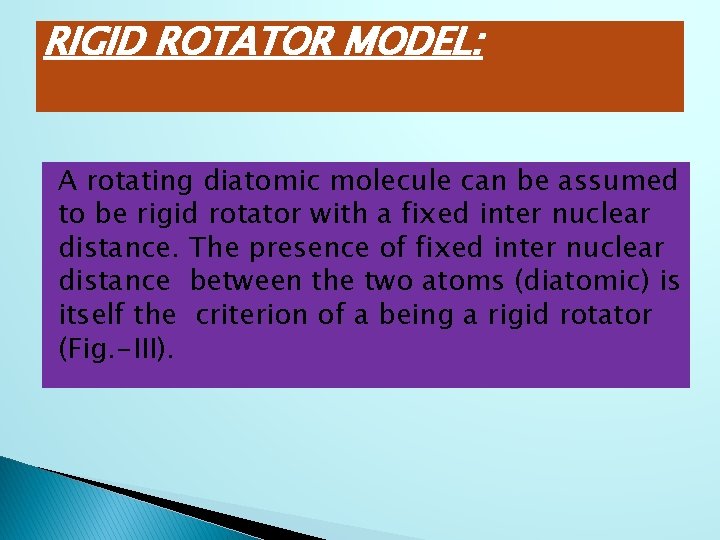 RIGID ROTATOR MODEL:

A rotating diatomic molecule can be assumed to be rigid rotator with a fixed inter nuclear distance. The presence of fixed inter nuclear distance between the two atoms (diatomic) is itself the criterion of a being a rigid rotator (Fig.-III).